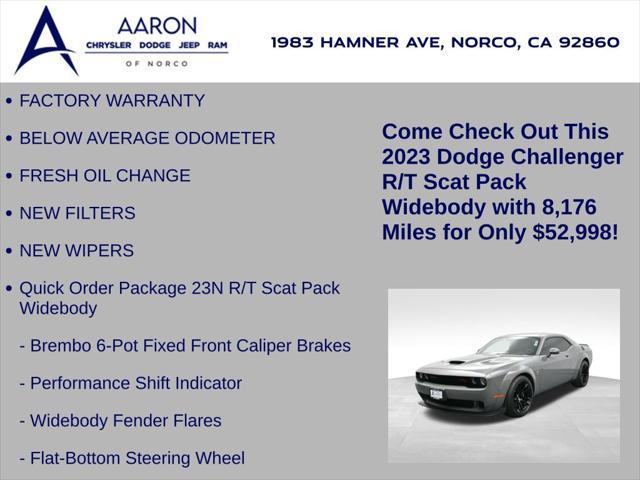 AARON
CHRYSLER DODGE JEEP RAM
OF NORCO

1983 HAMNER AVE, NORCO, CA 92860

• FACTORY WARRANTY

• BELOW AVERAGE ODOMETER

• FRESH OIL CHANGE

• NEW FILTERS

• NEW WIPERS

• Quick Order Package 23N R/T Scat Pack Widebody

- Brembo 6-Pot Fixed Front Caliper Brakes

- Performance Shift Indicator

- Widebody Fender Flares

- Flat-Bottom Steering Wheel

Come Check Out This 2023 Dodge Challenger R/T Scat Pack Widebody with 8,176 Miles for Only $52,998!